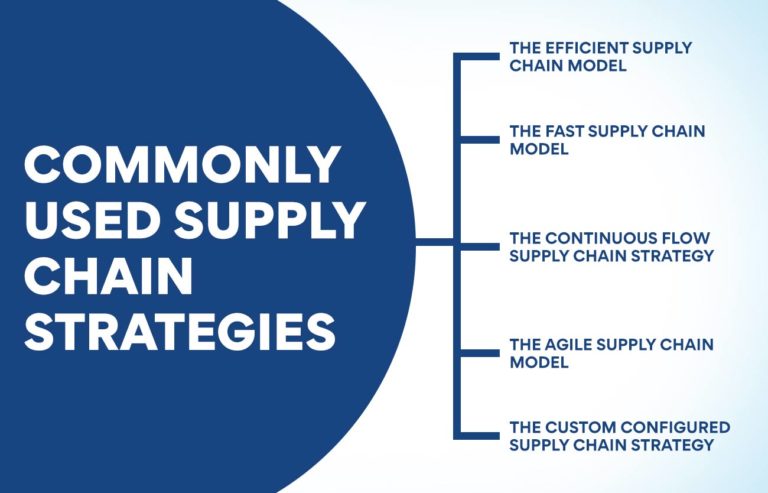 COMMONLY USED SUPPLY CHAIN STRATEGIES

THE EFFICIENT SUPPLY CHAIN MODEL

THE FAST SUPPLY CHAIN MODEL

THE CONTINUOUS FLOW SUPPLY CHAIN STRATEGY

THE AGILE SUPPLY CHAIN MODEL

THE CUSTOM CONFIGURED SUPPLY CHAIN STRATEGY